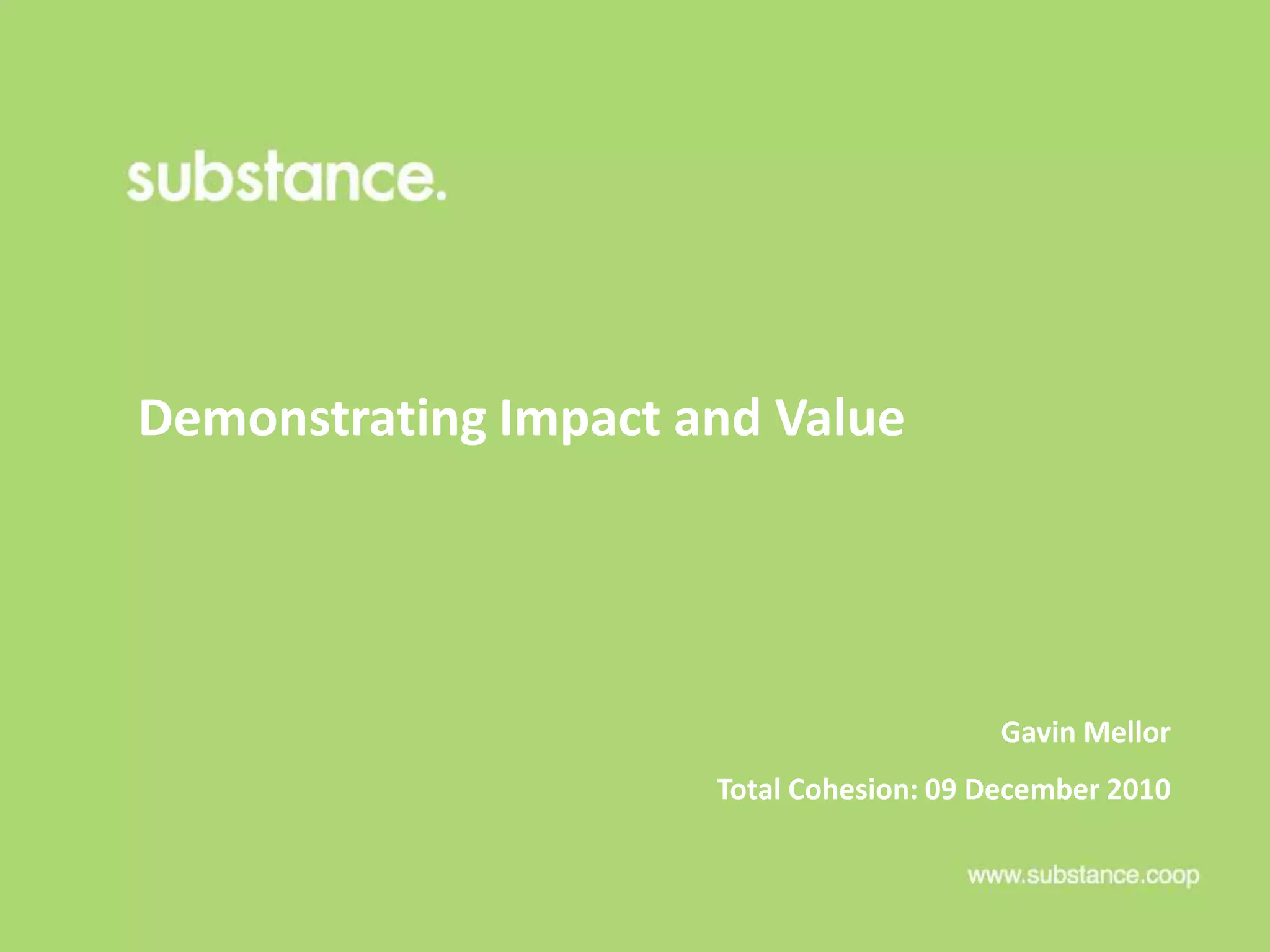 substance.

Demonstrating Impact and Value

Gavin Mellor

Total Cohesion: 09 December 2010

www.substance.coop